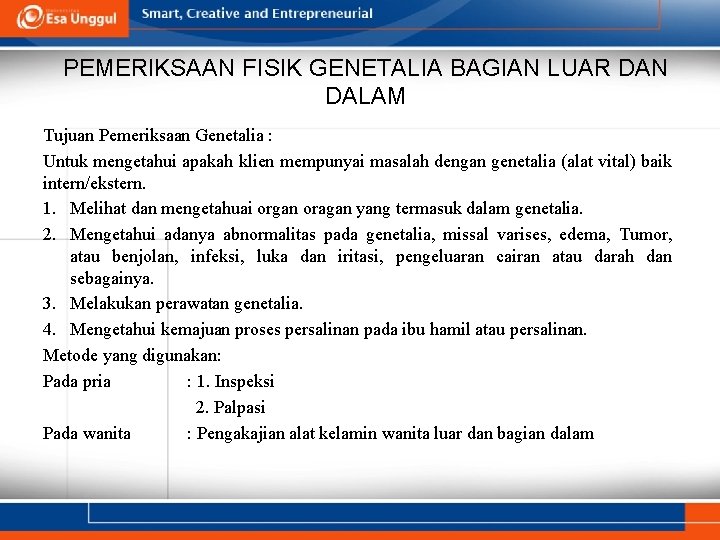 Esa Unggul

Smart, Creative and Entrepreneurial

PEMERIKSAAN FISIK GENETALIA BAGIAN LUAR DAN DALAM

Tujuan Pemeriksaan Genetalia :

Untuk mengetahui apakah klien mempunyai masalah dengan genetalia (alat vital) baik intern/ekstern.

1. Melihat dan mengetahuai organ oragan yang termasuk dalam genetalia.
2. Mengetahui adanya abnormalitas pada genetalia, missal varises, edema, Tumor, atau benjolan, infeksi, luka dan iritasi, pengeluaran cairan atau darah dan sebagainya.
3. Melakukan perawatan genetalia.
4. Mengetahui kemajuan proses persalinan pada ibu hamil atau persalinan.

Metode yang digunakan:

Pada pria : 1. Inspeksi
2. Palpasi

Pada wanita : Pengakajian alat kelamin wanita luar dan bagian dalam